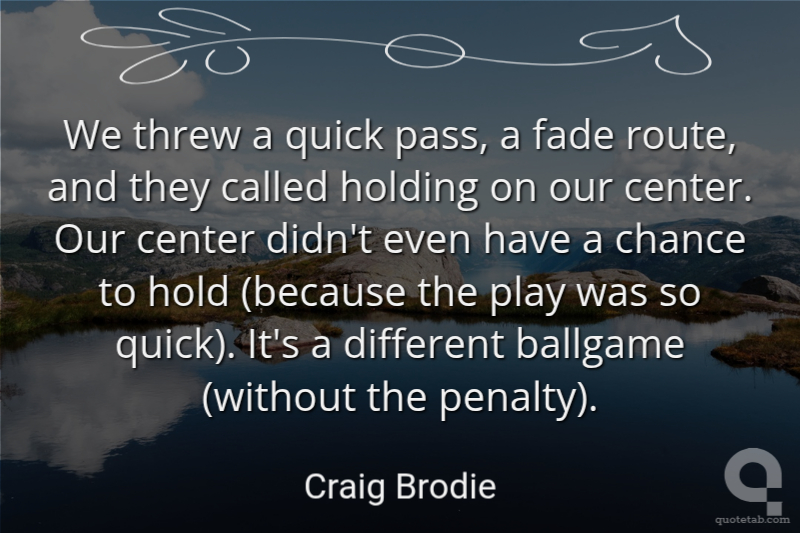 We threw a quick pass, a fade route, and they called holding on our center. Our center didn't even have a chance to hold (because the play was so quick). It's a different ballgame (without the penalty).

Craig Brodie

quotetab.com